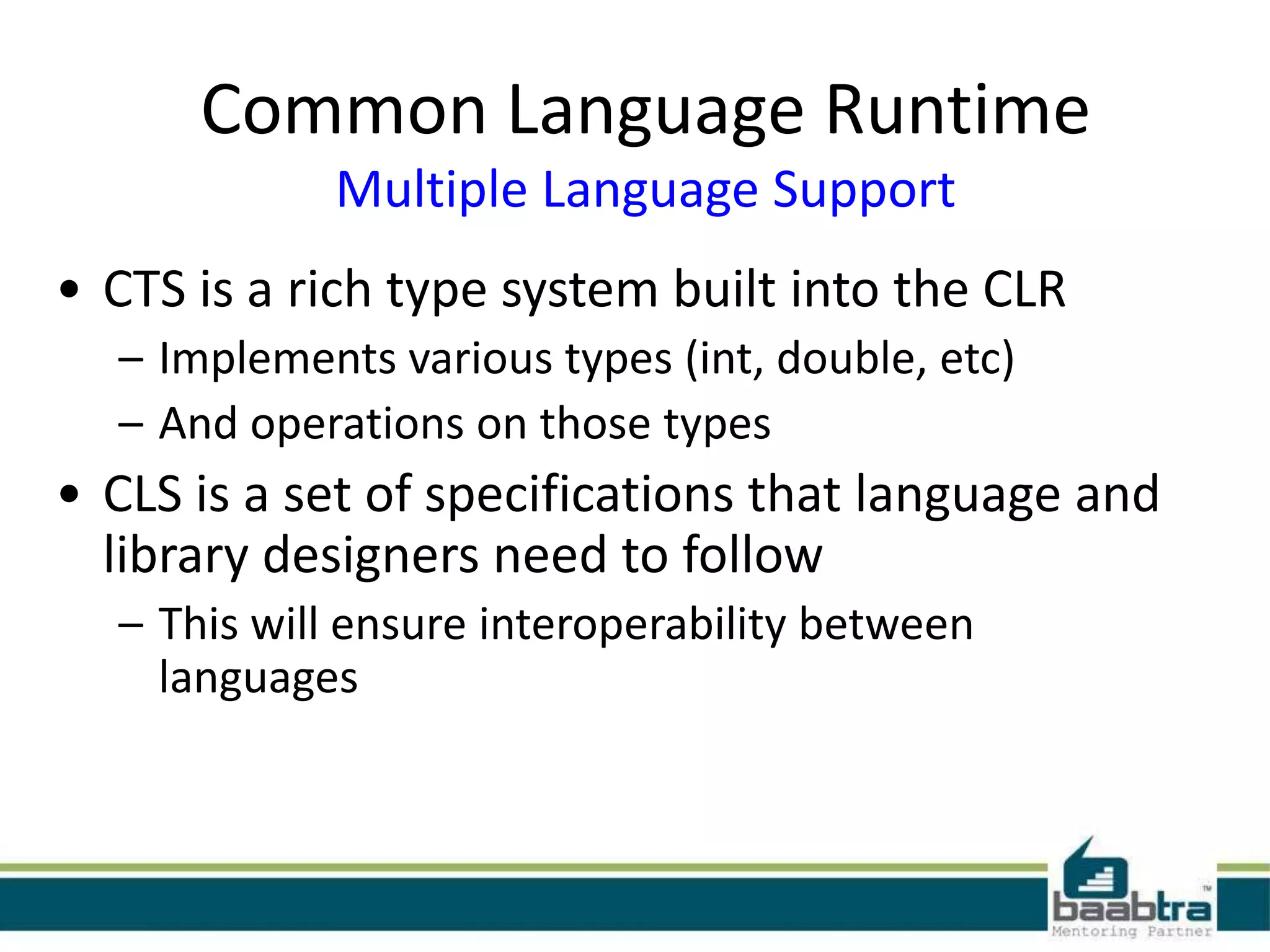 Common Language Runtime
Multiple Language Support

• CTS is a rich type system built into the CLR
– Implements various types (int, double, etc)
– And operations on those types
• CLS is a set of specifications that language and library designers need to follow
– This will ensure interoperability between languages

baabtra™
Mentoring Partner